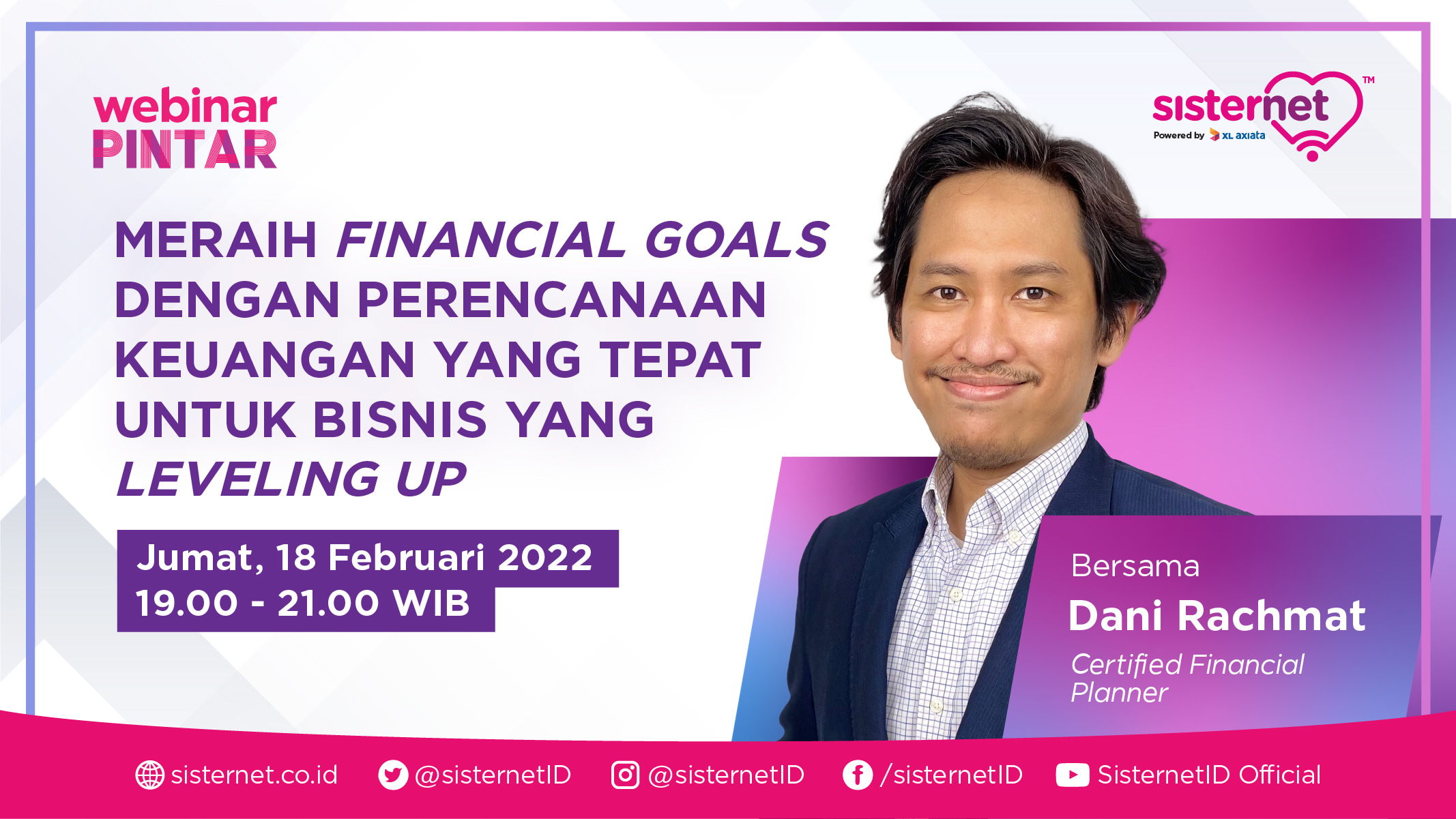 webinar PINTAR

sisternet™
Powered by XL axiata

MERAIH FINANCIAL GOALS DENGAN PERENCANAAN KEUANGAN YANG TEPAT UNTUK BISNIS YANG LEVELING UP

Jumat, 18 Februari 2022
19.00 - 21.00 WIB

Bersama
Dani Rachmat
Certified Financial Planner

sisternet.co.id @sisternetID @sisternetID /sisternetID SisternetID Official